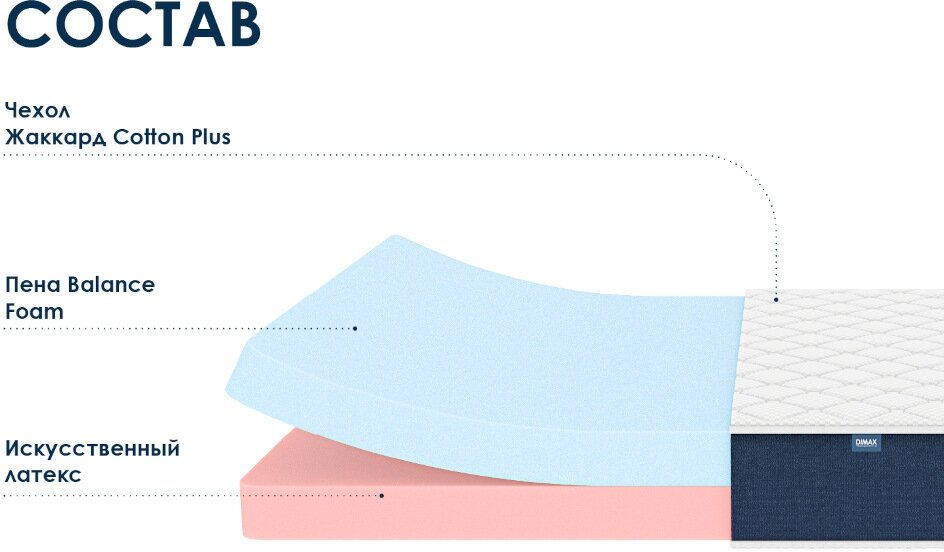 СОСТАВ

Чехол
Жаккард Cotton Plus

Пена Balance Foam

Искусственный латекс

DIMAX